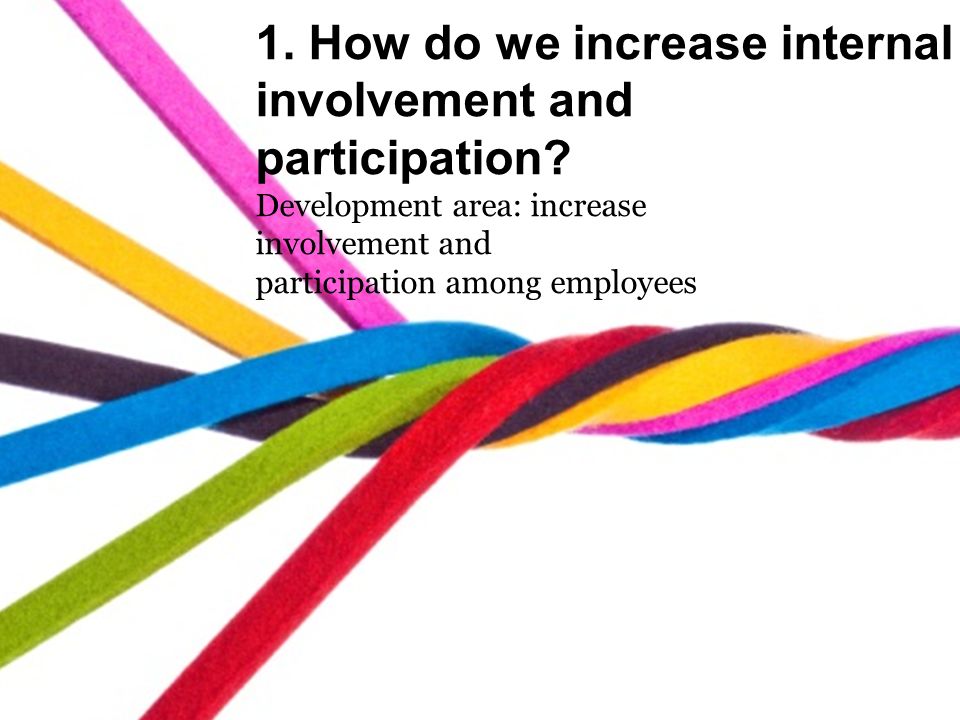 1. How do we increase internal involvement and participation?

Development area: increase involvement and participation among employees